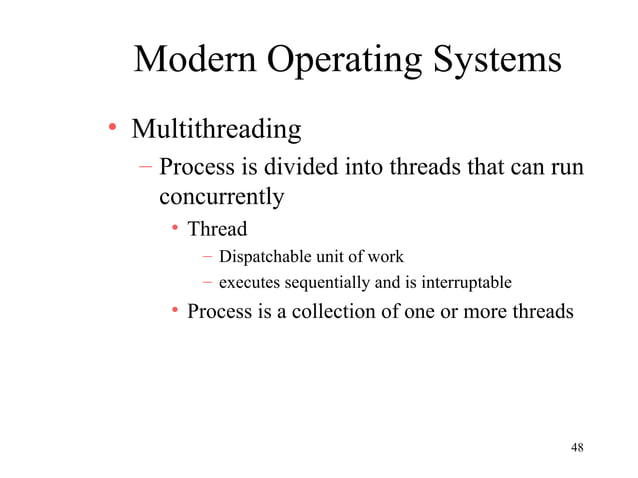 Modern Operating Systems

• Multithreading
  – Process is divided into threads that can run concurrently
    • Thread
      – Dispatchable unit of work
      – executes sequentially and is interruptable
    • Process is a collection of one or more threads

48